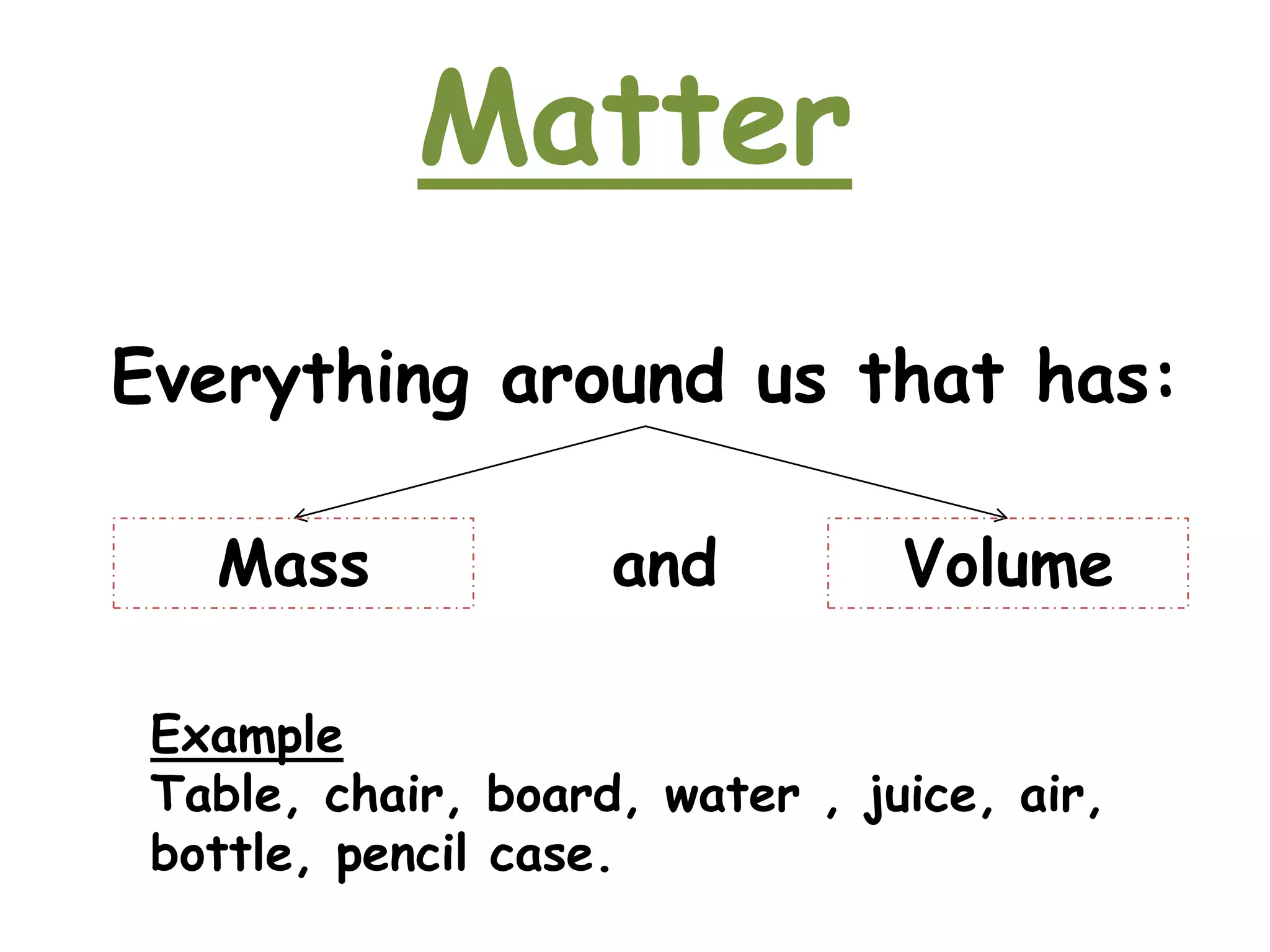 Matter

Everything around us that has:

Mass

and

Volume

Example
Table, chair, board, water , juice, air, bottle, pencil case.